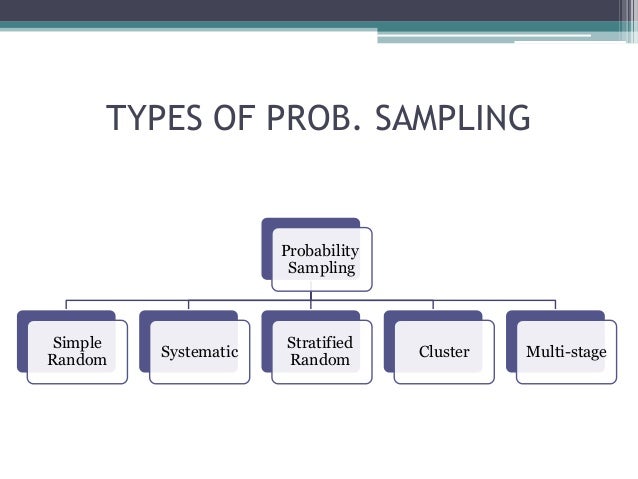 TYPES OF PROB. SAMPLING

Probability Sampling

Simple Random

Systematic

Stratified Random

Cluster

Multi-stage